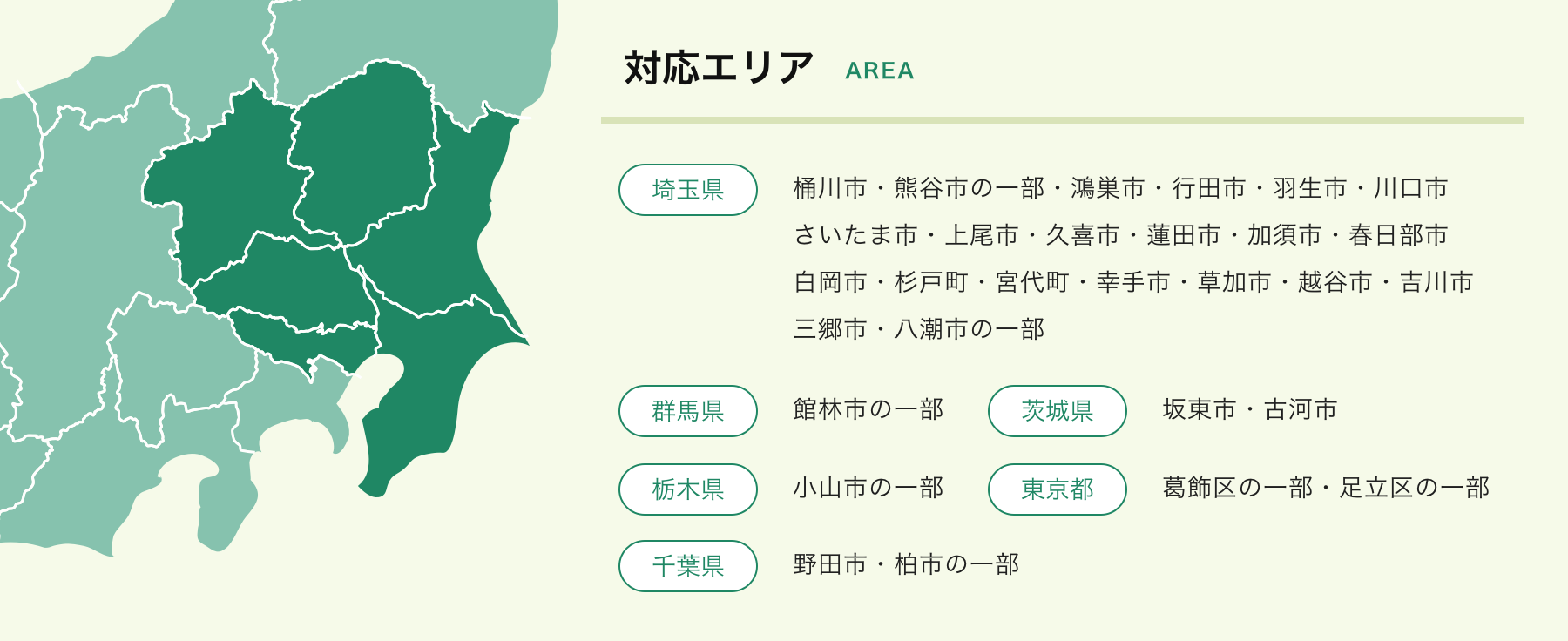 対応エリア AREA

埼玉県

桶川市・熊谷市の一部・鴻巣市・行田市・羽生市・川口市 さいたま市・上尾市・久喜市・蓮田市・加須市・春日部市 白岡市・杉戸町・宮代町・幸手市・草加市・越谷市・吉川市 三郷市・八潮市の一部

群馬県

館林市の一部

茨城県

坂東市・古河市

栃木県

小山市の一部

東京都

葛飾区の一部・足立区の一部

千葉県

野田市・柏市の一部